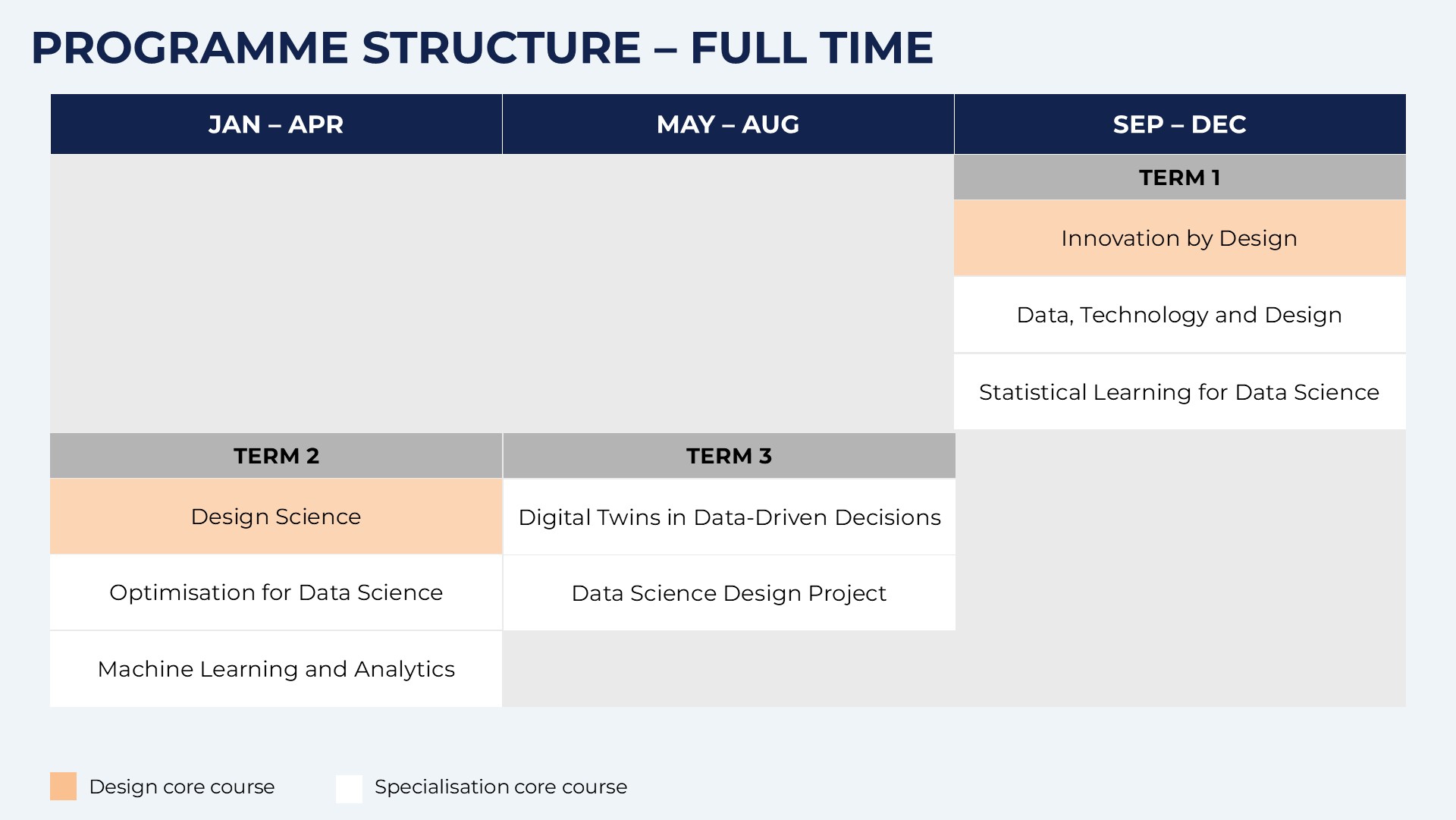 PROGRAMME STRUCTURE – FULL TIME

| JAN – APR | MAY – AUG | SEP – DEC |
|---|---|---|
| | | TERM 1 |
| | | Innovation by Design |
| | | Data, Technology and Design |
| | | Statistical Learning for Data Science |
| TERM 2 | TERM 3 | |
| Design Science | Digital Twins in Data-Driven Decisions | |
| Optimisation for Data Science | Data Science Design Project | |
| Machine Learning and Analytics | | |

Design core course

Specialisation core course